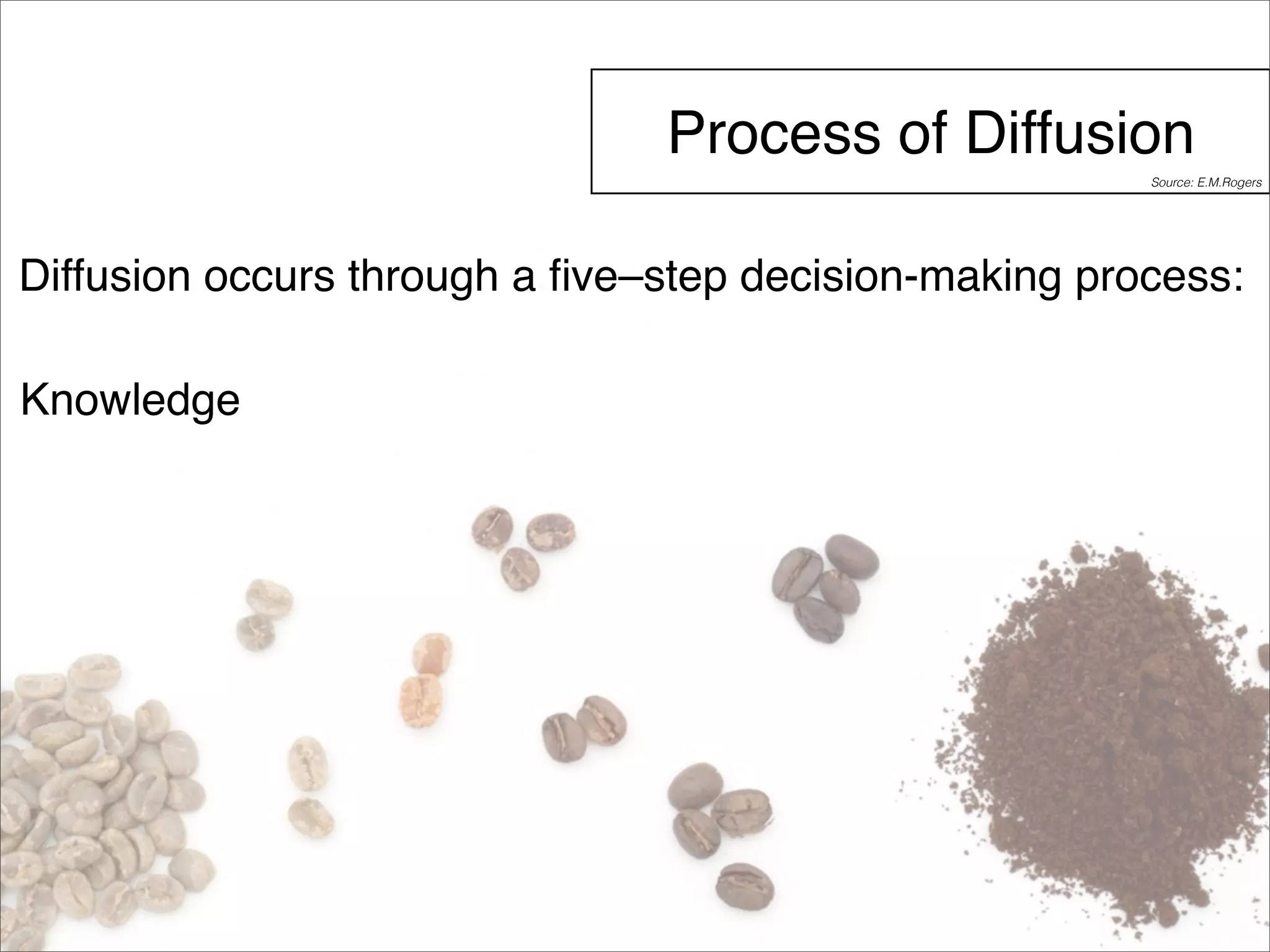 Process of Diffusion

Source: E.M.Rogers

Diffusion occurs through a five–step decision-making process:

Knowledge